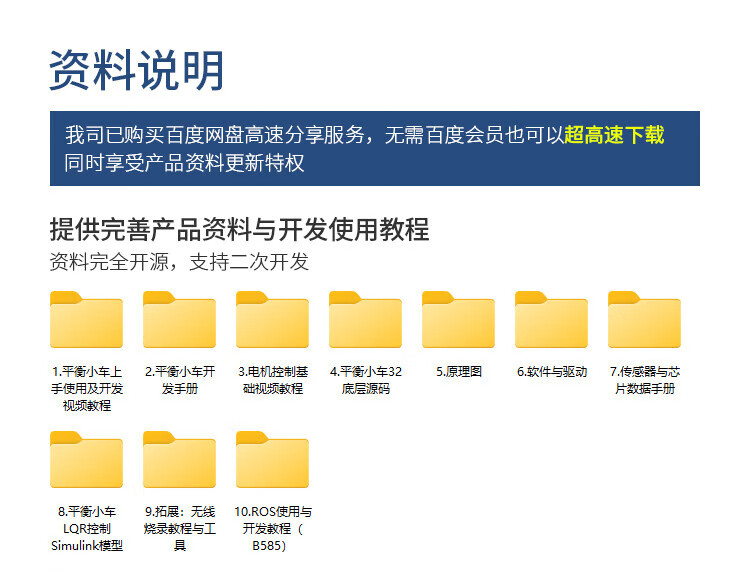 资料说明

我司已购买百度网盘高速分享服务，无需百度会员也可以超高速下载
同时享受产品资料更新特权

提供完善产品资料与开发使用教程
资料完全开源，支持二次开发

1.平衡小车上手使用及开发视频教程

2.平衡小车开发手册

3.电机控制基础视频教程

4.平衡小车32底层源码

5.原理图

6.软件与驱动

7.传感器与芯片数据手册

8.平衡小车LQR控制Simulink模型

9.拓展：无线烧录教程与工具

10.ROS使用与开发教程（B585）